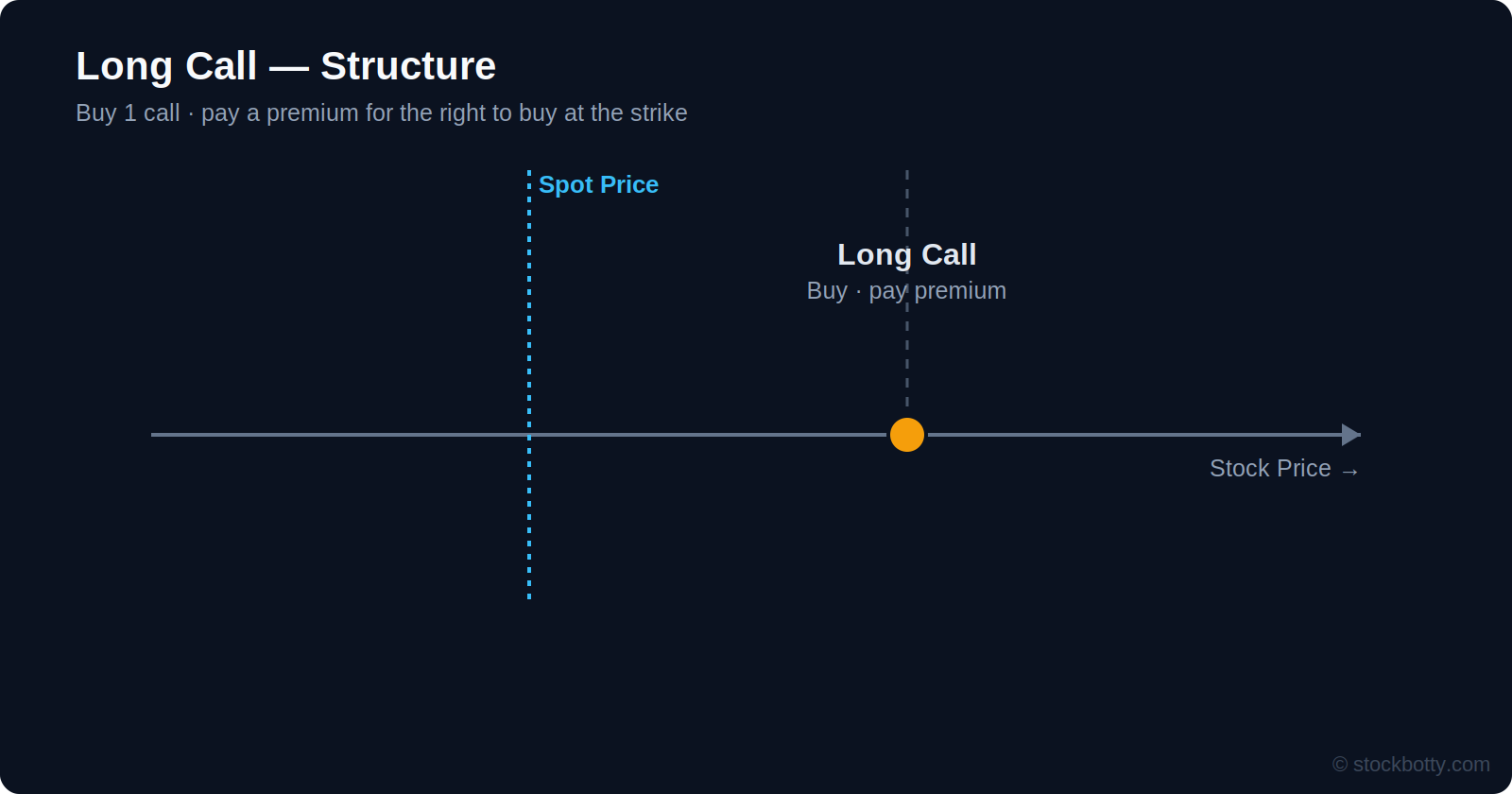 Long Call — Structure

Buy 1 call · pay a premium for the right to buy at the strike

Spot Price

Long Call

Buy · pay premium

Stock Price →

© stockbotty.com